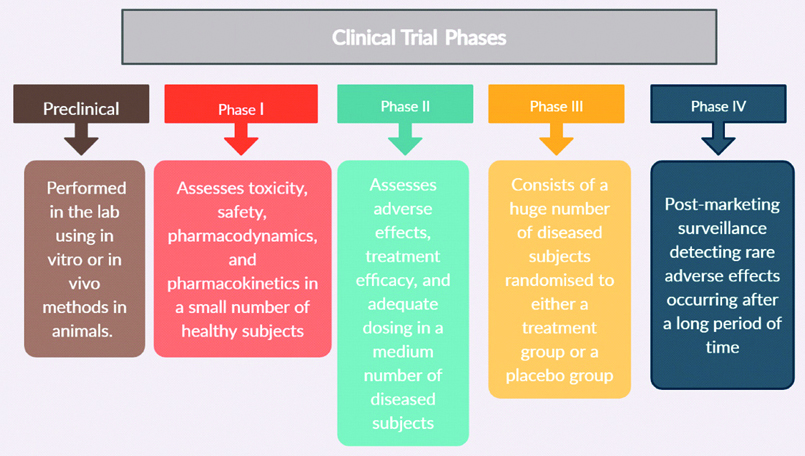 Clinical Trial Phases

Preclinical

Performed in the lab using in vitro or in vivo methods in animals.

Phase I

Assesses toxicity, safety, pharmacodynamics, and pharmacokinetics in a small number of healthy subjects

Phase II

Assesses adverse effects, treatment efficacy, and adequate dosing in a medium number of diseased subjects

Phase III

Consists of a huge number of diseased subjects randomised to either a treatment group or a placebo group

Phase IV

Post-marketing surveillance detecting rare adverse effects occurring after a long period of time